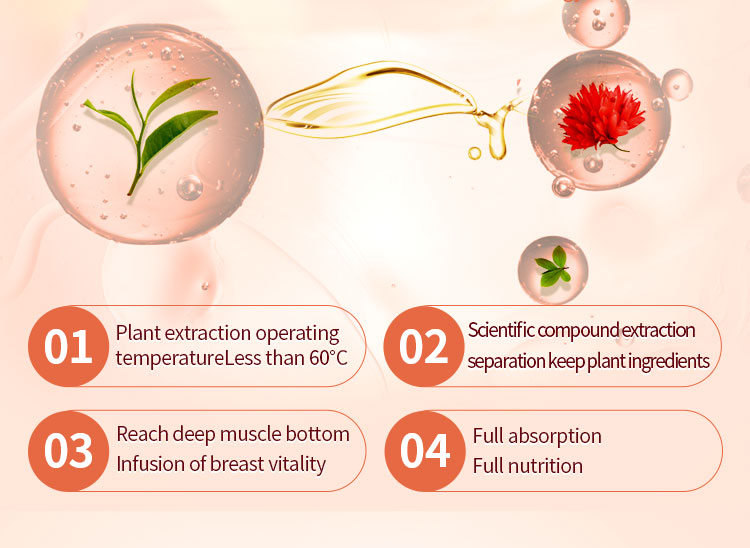 01 Plant extraction operating temperatureLess than 60°C

02 Scientific compound extraction separation keep plant ingredients

03 Reach deep muscle bottom Infusion of breast vitality

04 Full absorption Full nutrition